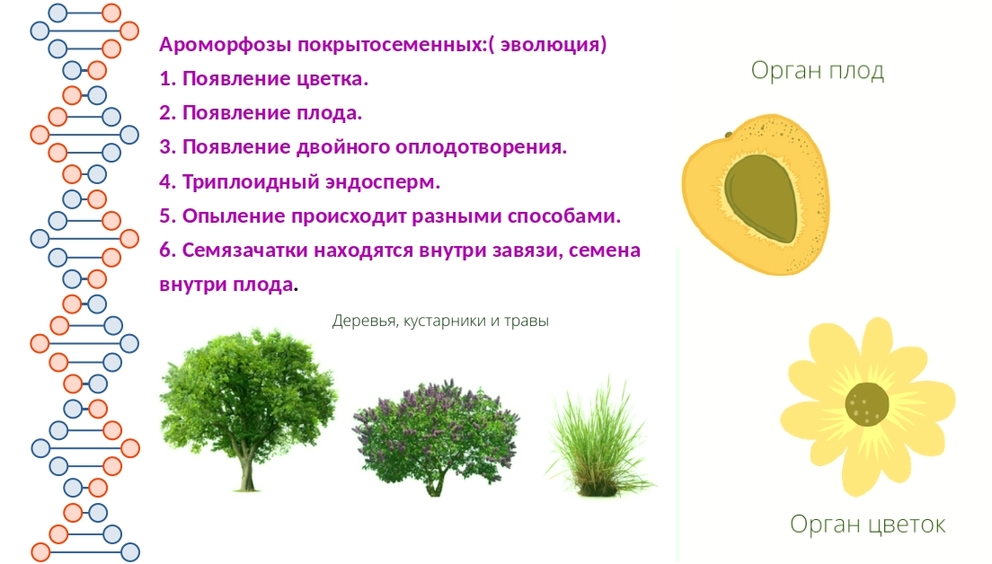 Ароморфозы покрытосеменных:( эволюция)
1. Появление цветка.
2. Появление плода.
3. Появление двойного оплодотворения.
4. Триплоидный эндосперм.
5. Опыление происходит разными способами.
6. Семязачатки находятся внутри завязи, семена внутри плода.

Деревья, кустарники и травы

Орган плод

Орган цветок